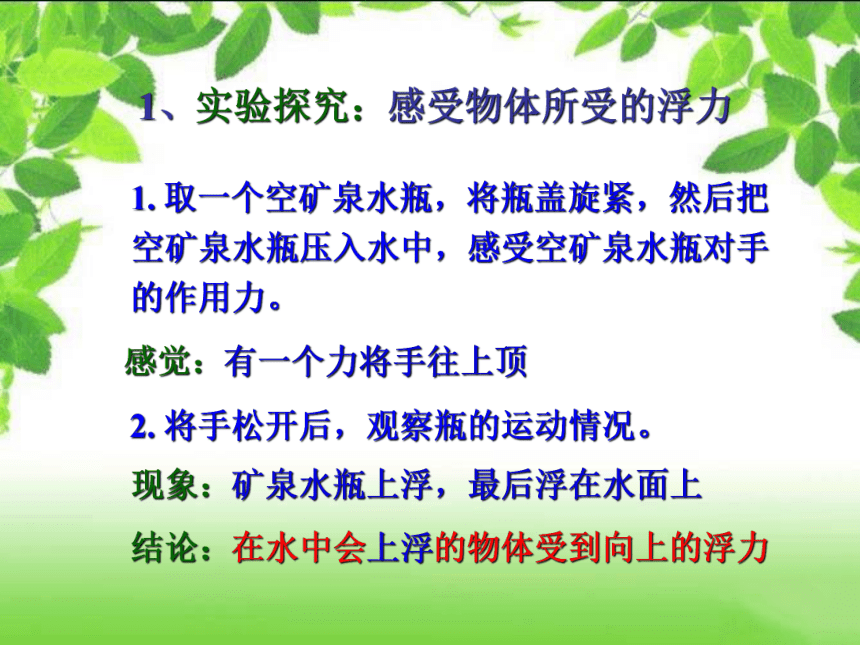 1、实验探究：感受物体所受的浮力

1. 取一个空矿泉水瓶，将瓶盖旋紧，然后把空矿泉水瓶压入水中，感受空矿泉水瓶对手的作用力。

感觉：有一个力将手往上顶

2. 将手松开后，观察瓶的运动情况。

现象：矿泉水瓶上浮，最后浮在水面上

结论：在水中会上浮的物体受到向上的浮力